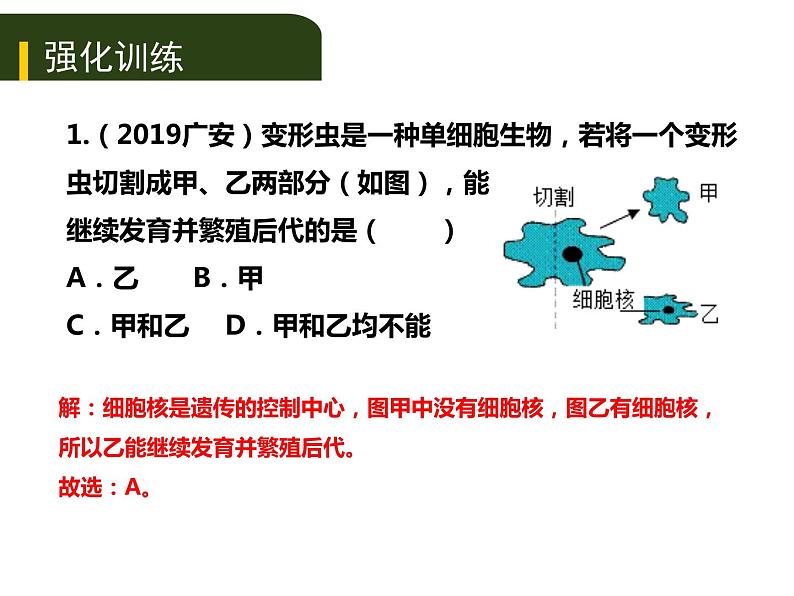 强化训练

1.（2019广安）变形虫是一种单细胞生物，若将一个变形虫切割成甲、乙两部分（如图），能继续发育并繁殖后代的是（　　）

A．乙　　B．甲

C．甲和乙　　D．甲和乙均不能

切割

甲

细胞核

乙

解：细胞核是遗传的控制中心，图甲中没有细胞核，图乙有细胞核，所以乙能继续发育并繁殖后代。

故选：A。